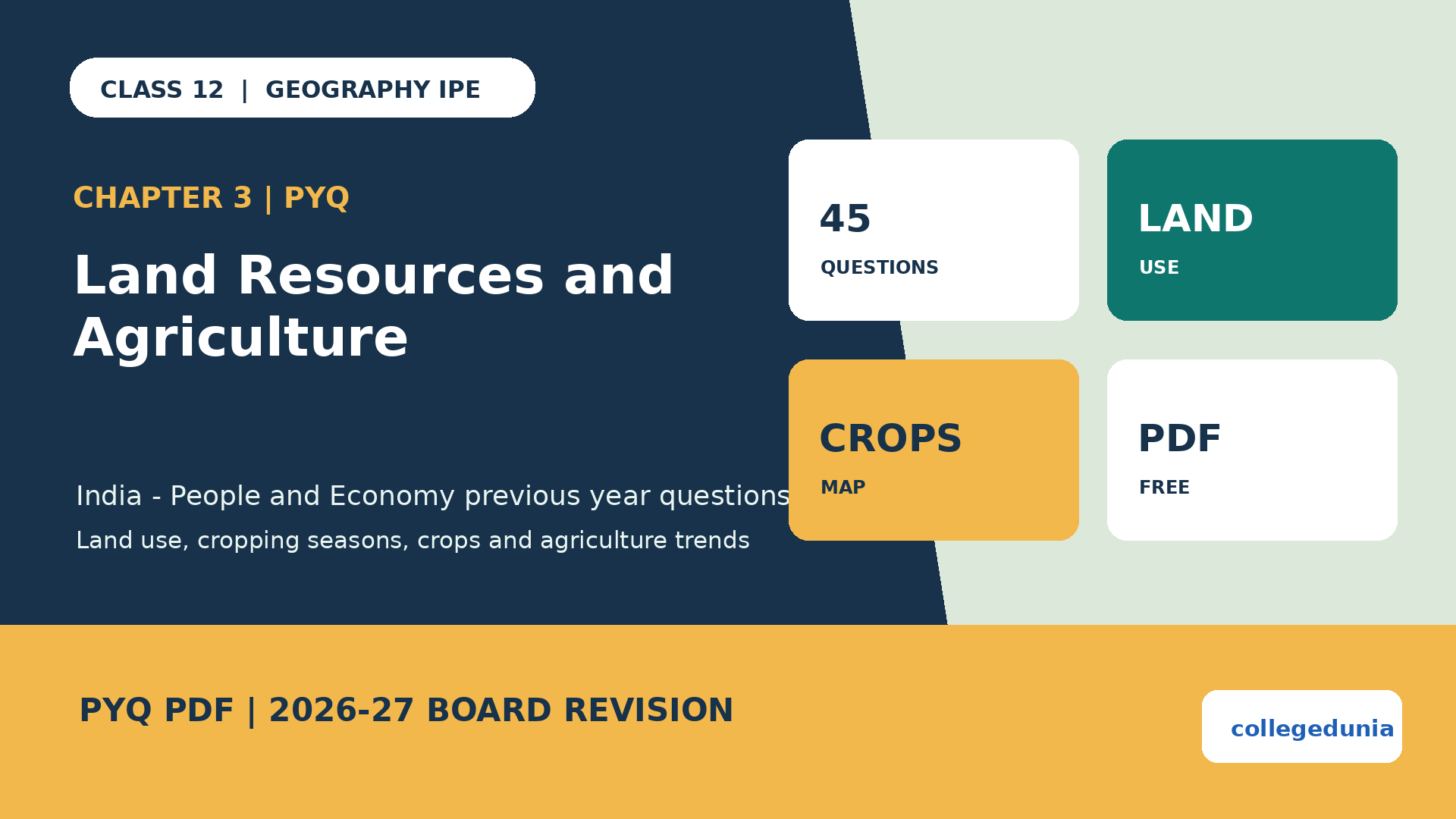 CLASS 12 | GEOGRAPHY IPE

CHAPTER 3 | PYQ

Land Resources and Agriculture

India - People and Economy previous year questions

Land use, cropping seasons, crops and agriculture trends

45
QUESTIONS

LAND
USE

CROPS
MAP

PDF
FREE

PYQ PDF | 2026-27 BOARD REVISION

collegedunia